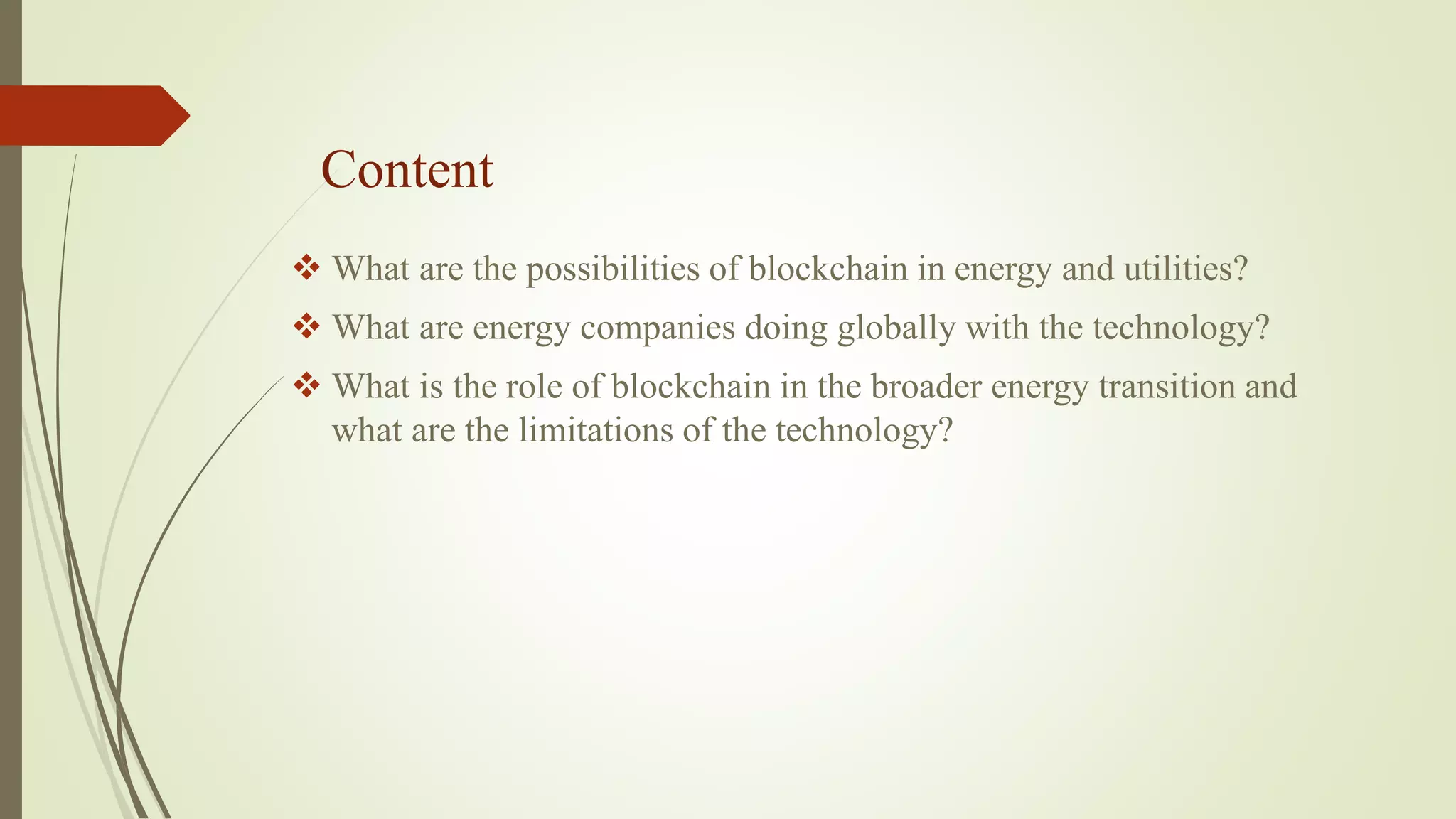 Content

❖ What are the possibilities of blockchain in energy and utilities?

❖ What are energy companies doing globally with the technology?

❖ What is the role of blockchain in the broader energy transition and what are the limitations of the technology?